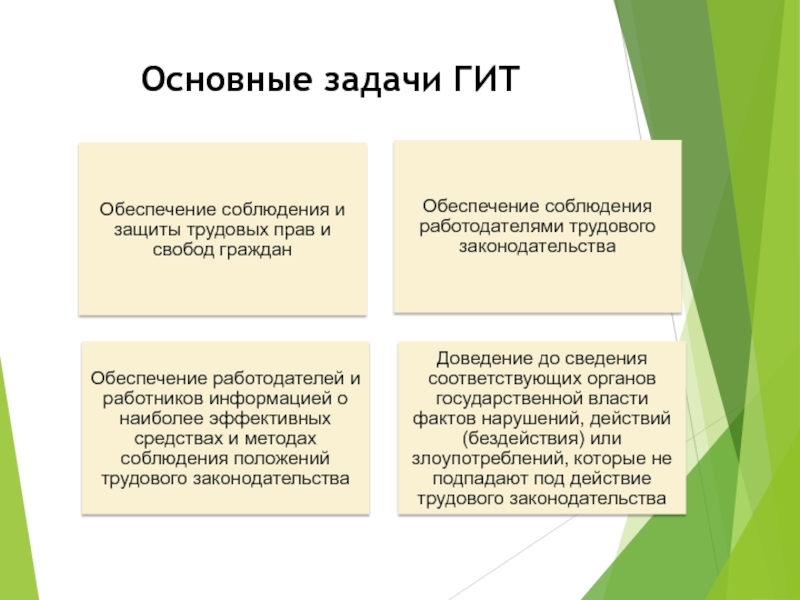 Основные задачи ГИТ

Обеспечение соблюдения и защиты трудовых прав и свобод граждан

Обеспечение соблюдения работодателями трудового законодательства

Обеспечение работодателей и работников информацией о наиболее эффективных средствах и методах соблюдения положений трудового законодательства

Доведение до сведения соответствующих органов государственной власти фактов нарушений, действий (бездействия) или злоупотреблений, которые не подпадают под действие трудового законодательства